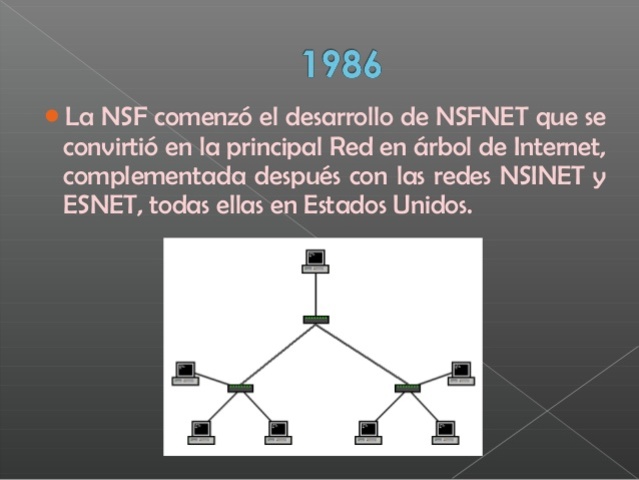 1986

La NSF comenzó el desarrollo de NSFNET que se convirtió en la principal Red en árbol de Internet, complementada después con las redes NSINET y ESNET, todas ellas en Estados Unidos.